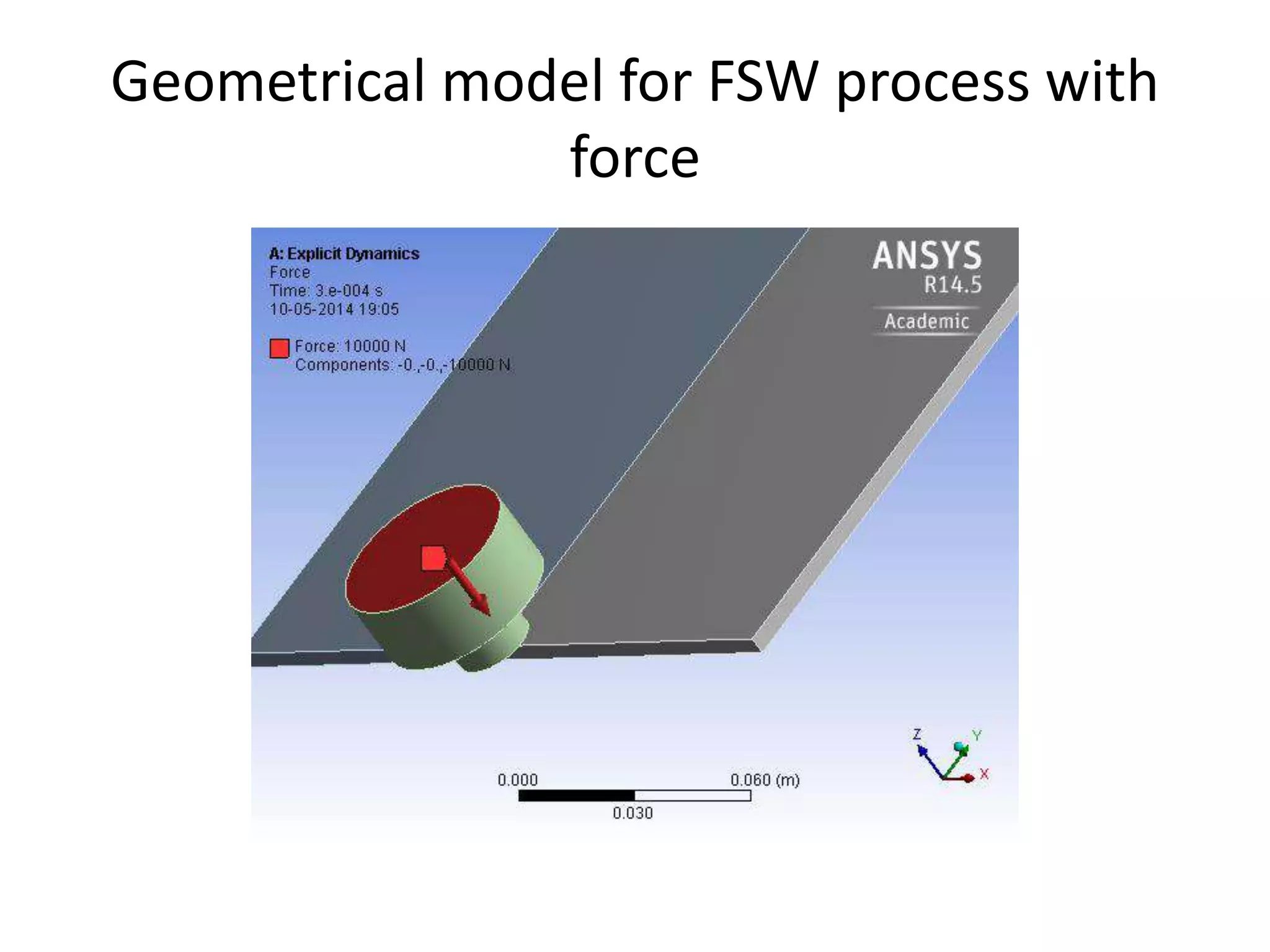 Geometrical model for FSW process with force

A: Explicit Dynamics
Force
Time: 3.e-004 s
10-05-2014 19:05

Force: 10000 N
Components: -0.,-0.,-10000 N

ANSYS
R14.5
Academic

Z
Y
X

0.000
0.060 (m)
0.030